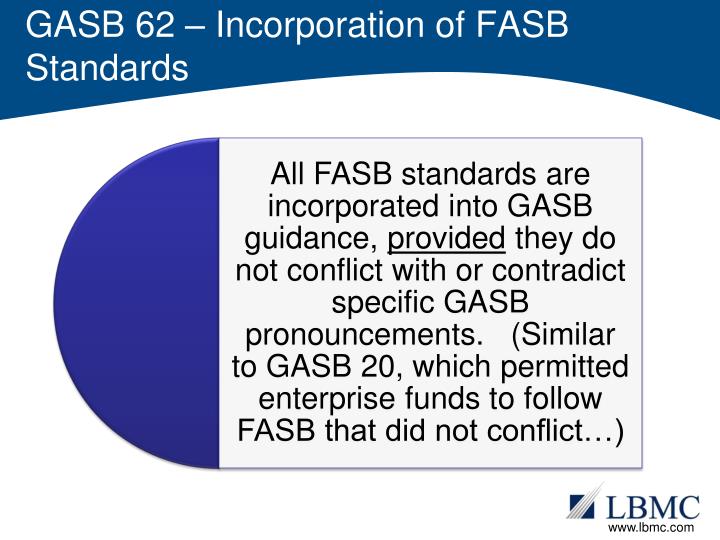 GASB 62 – Incorporation of FASB Standards

All FASB standards are incorporated into GASB guidance, provided they do not conflict with or contradict specific GASB pronouncements. (Similar to GASB 20, which permitted enterprise funds to follow FASB that did not conflict…)

LBMC
www.lbmc.com